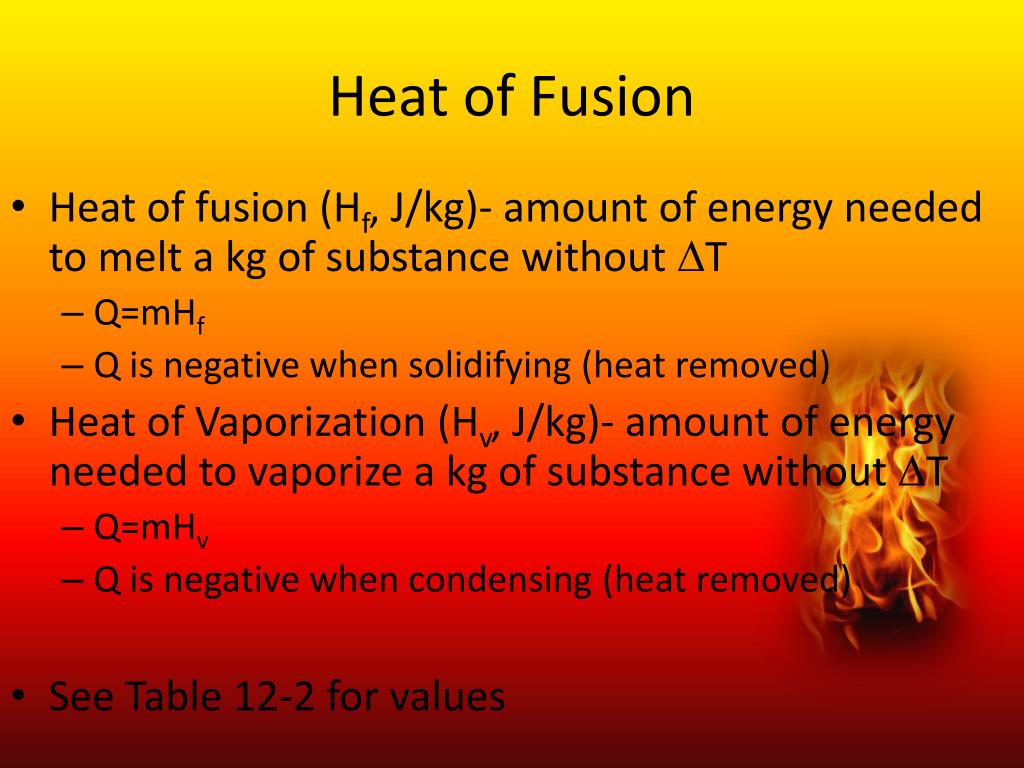 Heat of Fusion

• Heat of fusion ($H_f$, J/kg)- amount of energy needed to melt a kg of substance without $\Delta T$

– $Q=mH_f$

– Q is negative when solidifying (heat removed)

• Heat of Vaporization ($H_v$, J/kg)- amount of energy needed to vaporize a kg of substance without $\Delta T$

– $Q=mH_v$

– Q is negative when condensing (heat removed)

• See Table 12-2 for values